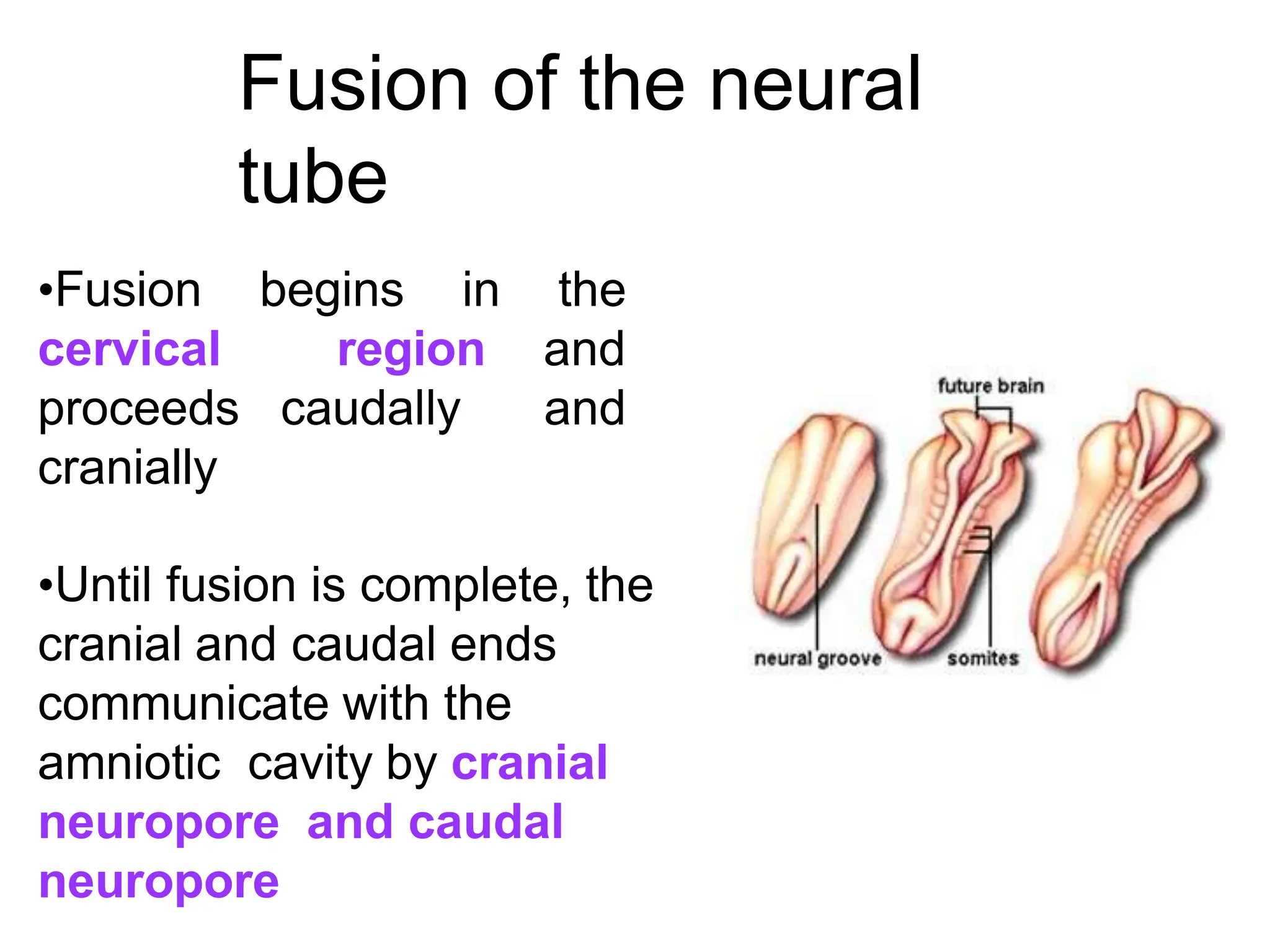 Fusion of the neural tube

•Fusion begins in the cervical region and proceeds caudally and cranially

•Until fusion is complete, the cranial and caudal ends communicate with the amniotic cavity by cranial neuropore and caudal neuropore

future brain

neural groove

somites